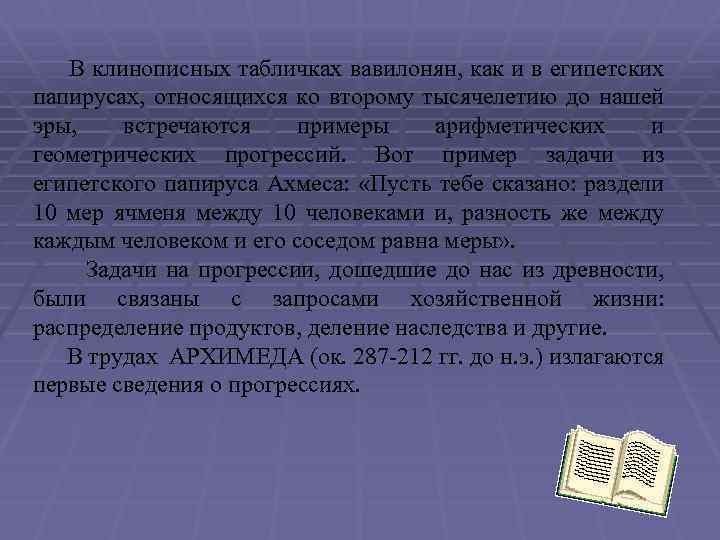 В клинописных табличках вавилонян, как и в египетских папирусах, относящихся ко второму тысячелетию до нашей эры, встречаются примеры арифметических и геометрических прогрессий. Вот пример задачи из египетского папируса Ахмеса: «Пусть тебе сказано: раздели 10 мер ячменя между 10 человеками и, разность же между каждым человеком и его соседом равна меры».

Задачи на прогрессии, дошедшие до нас из древности, были связаны с запросами хозяйственной жизни: распределение продуктов, деление наследства и другие.

В трудах АРХИМЕДА (ок. 287-212 гг. до н.э.) излагаются первые сведения о прогрессиях.